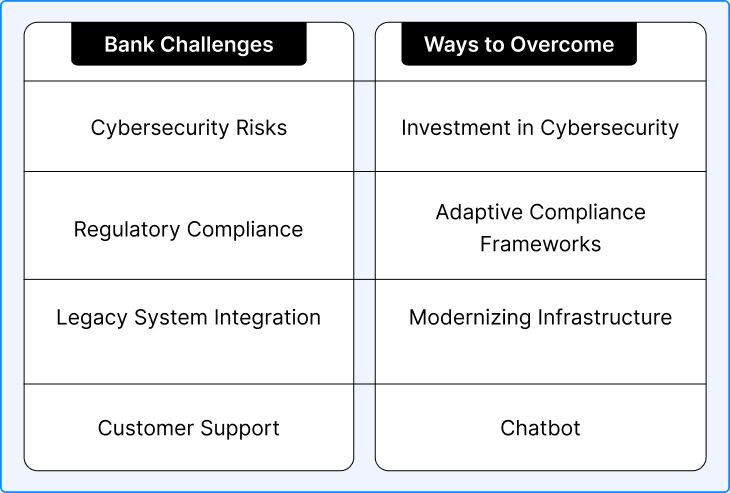 | Bank Challenges | Ways to Overcome |
|---|---|
| Cybersecurity Risks | Investment in Cybersecurity |
| Regulatory Compliance | Adaptive Compliance Frameworks |
| Legacy System Integration | Modernizing Infrastructure |
| Customer Support | Chatbot |